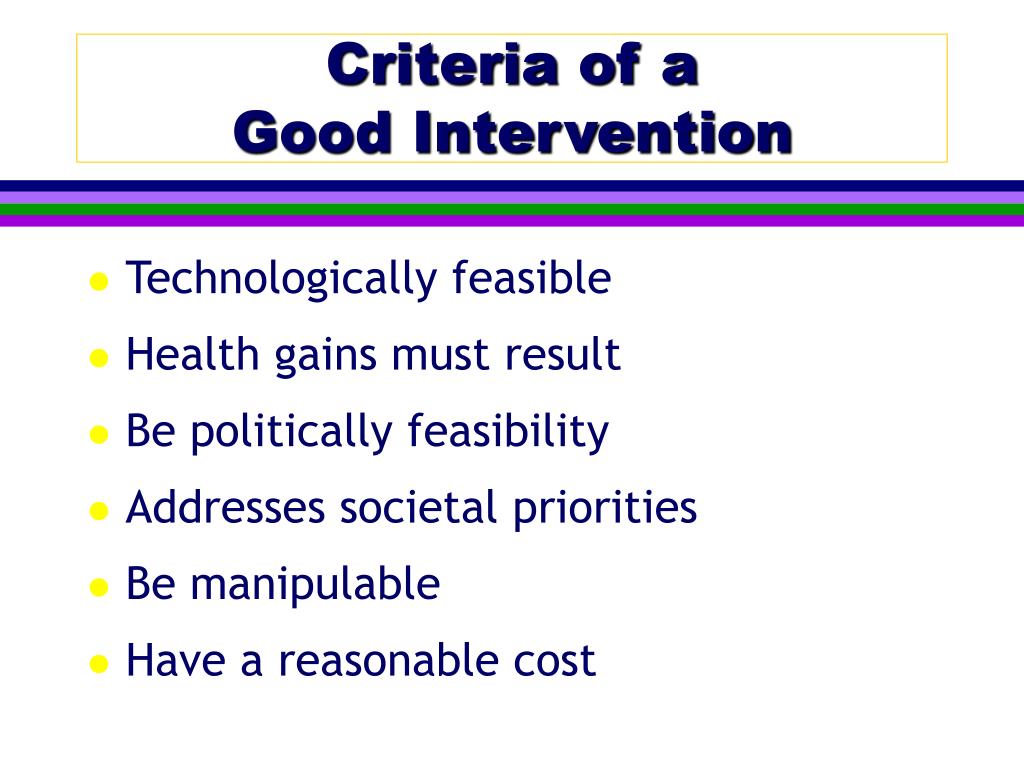 Criteria of a
Good Intervention

- Technologically feasible
- Health gains must result
- Be politically feasibility
- Addresses societal priorities
- Be manipulable
- Have a reasonable cost